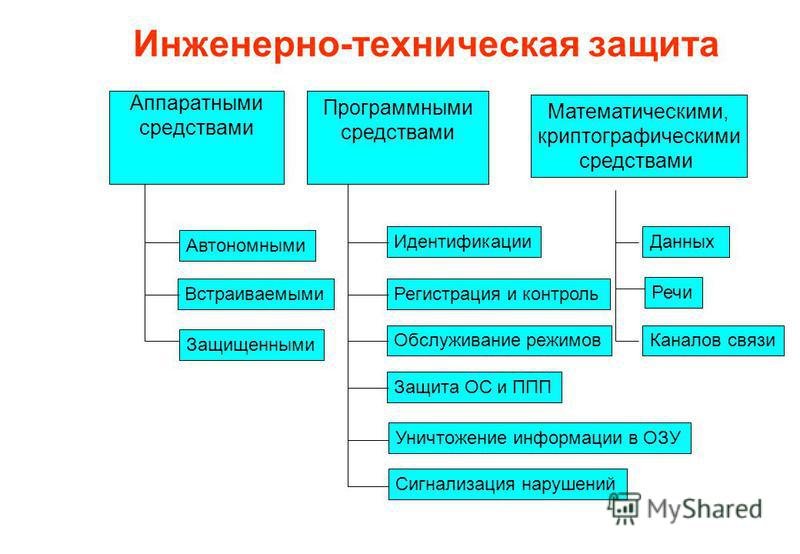 Инженерно-техническая защита

Аппаратными средствами

Автономными

Встраиваемыми

Защищенными

Программными средствами

Идентификации

Регистрация и контроль

Обслуживание режимов

Защита ОС и ППП

Уничтожение информации в ОЗУ

Сигнализация нарушений

Математическими, криптографическими средствами

Данных

Речи

Каналов связи

MyShared